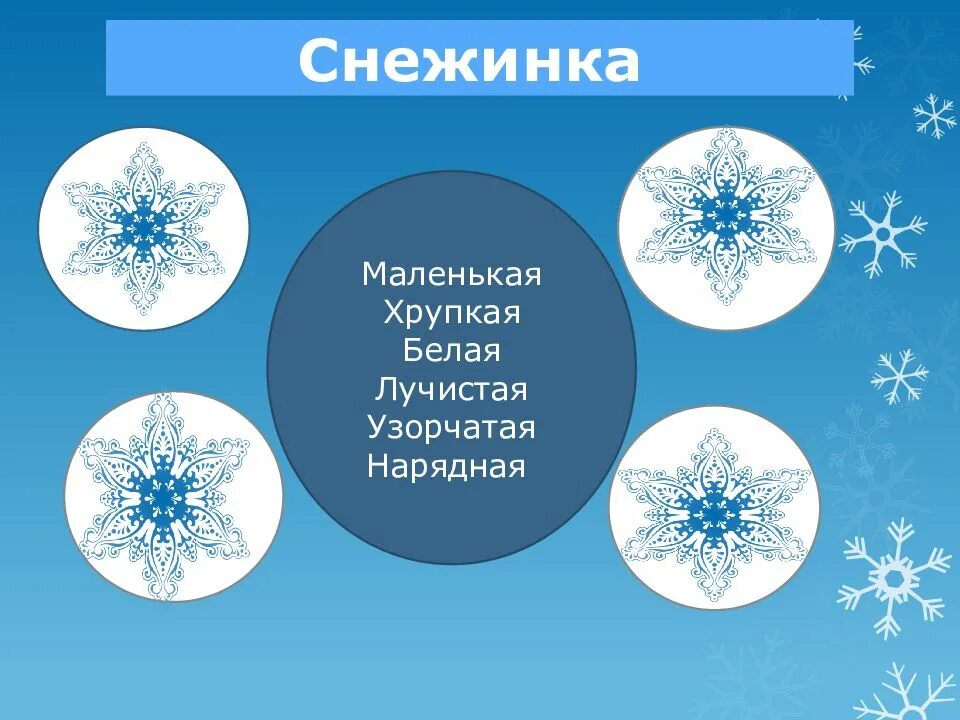 Снежинка

Маленькая
Хрупкая
Белая
Лучистая
Узорчатая
Нарядная